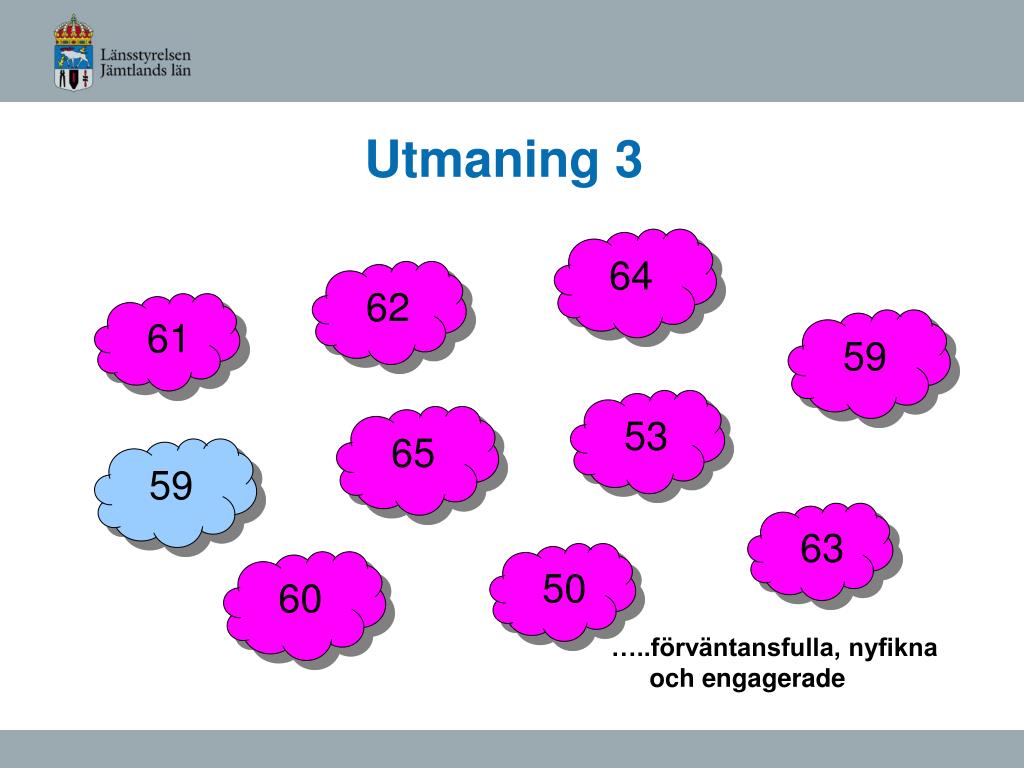 Länsstyrelsen
Jämtlands län

Utmaning 3

64

62

61

59

65

53

59

63

60

50

…..förväntansfulla, nyfikna och engagerade